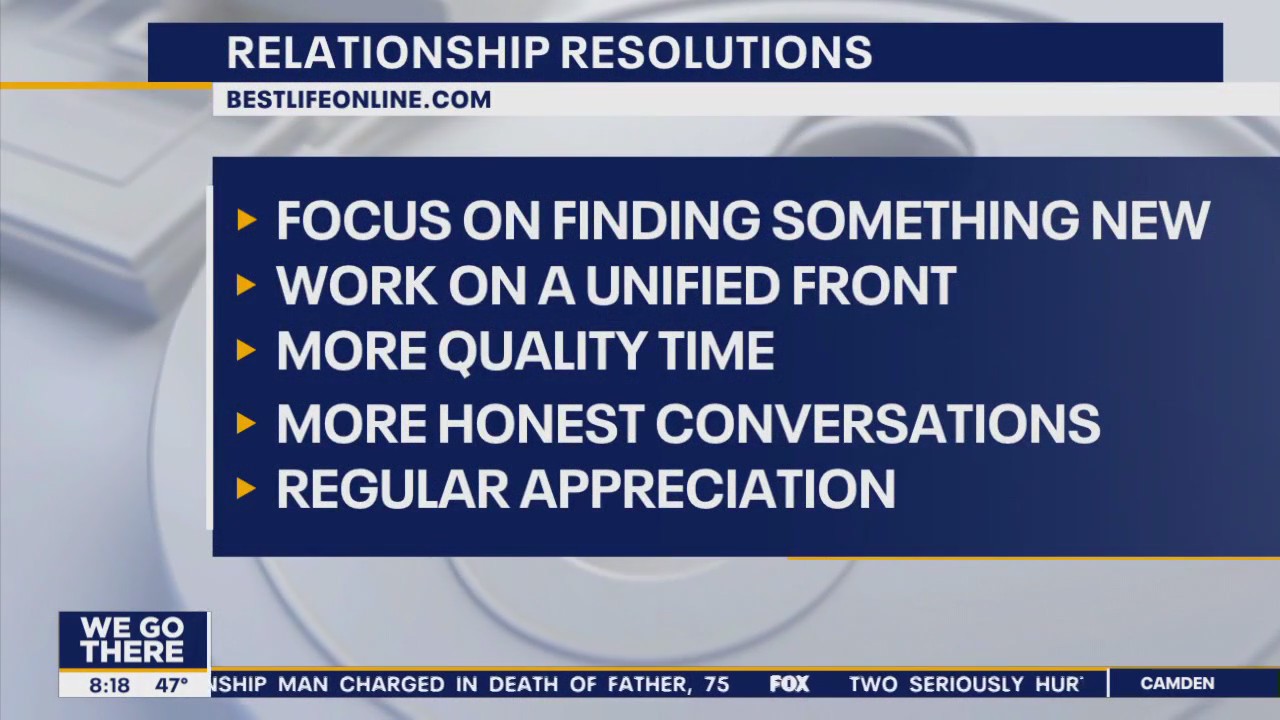 RELATIONSHIP RESOLUTIONS

BESTLIFEONLINE.COM

▸ FOCUS ON FINDING SOMETHING NEW
▸ WORK ON A UNIFIED FRONT
▸ MORE QUALITY TIME
▸ MORE HONEST CONVERSATIONS
▸ REGULAR APPRECIATION

WE GO THERE

8:18 47°

NSHIP MAN CHARGED IN DEATH OF FATHER, 75 FOX TWO SERIOUSLY HUR

CAMDEN